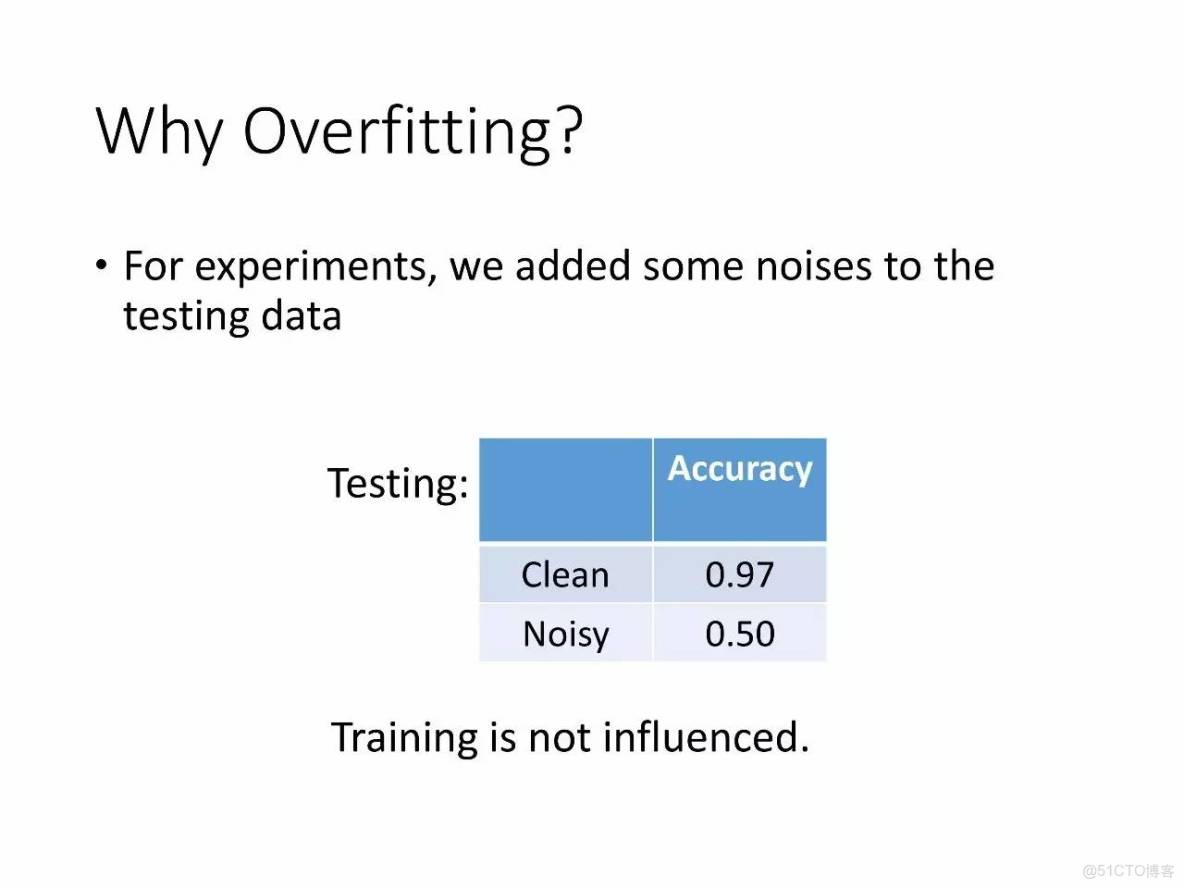 Why Overfitting?

• For experiments, we added some noises to the testing data

Testing:

| | Accuracy |
|---|---|
| Clean | 0.97 |
| Noisy | 0.50 |

Training is not influenced.

@51CTO博客